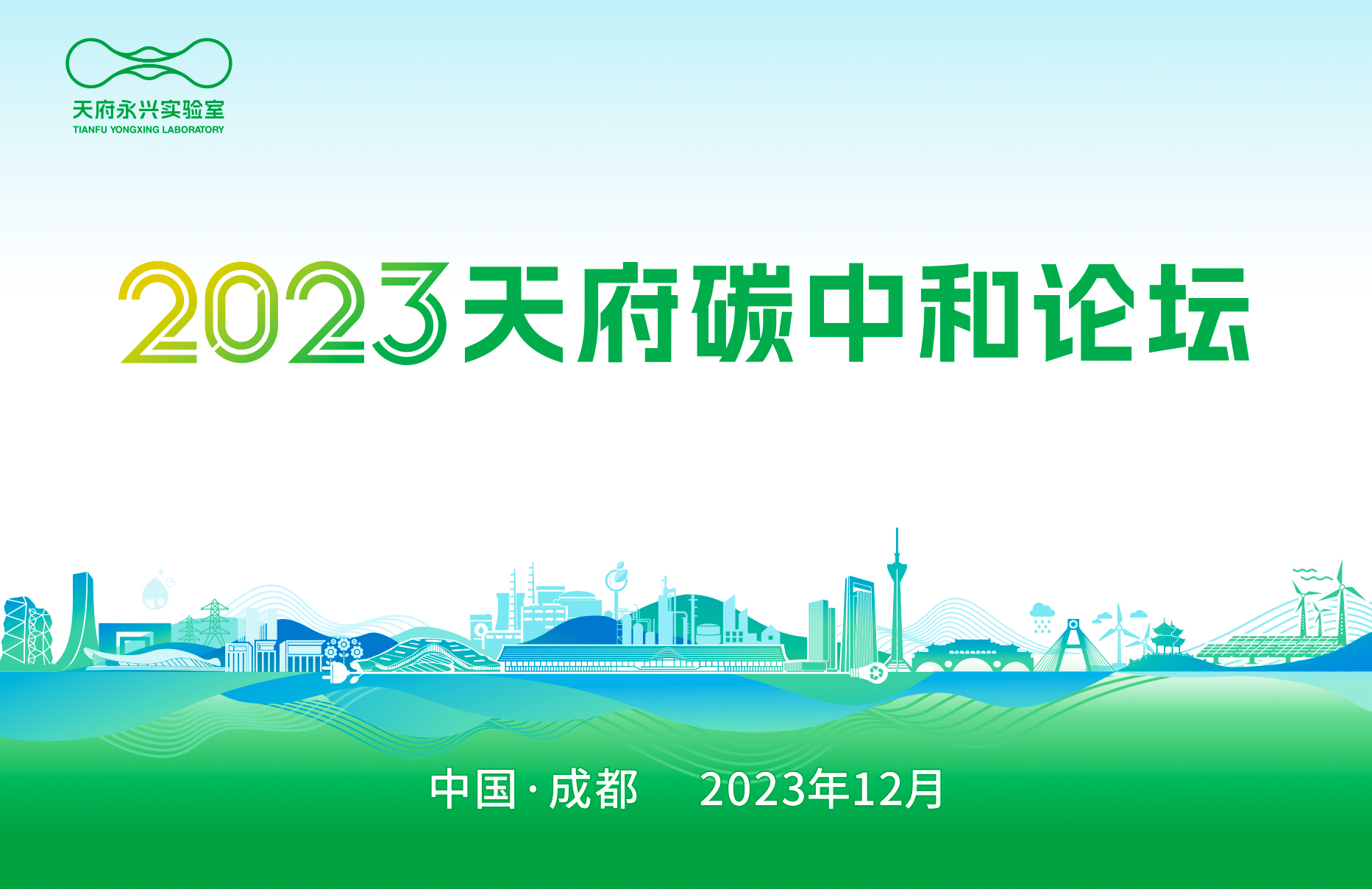 天府永兴实验室
TIANFU YONGXING LABORATORY

2023天府碳中和论坛

中国·成都 2023年12月